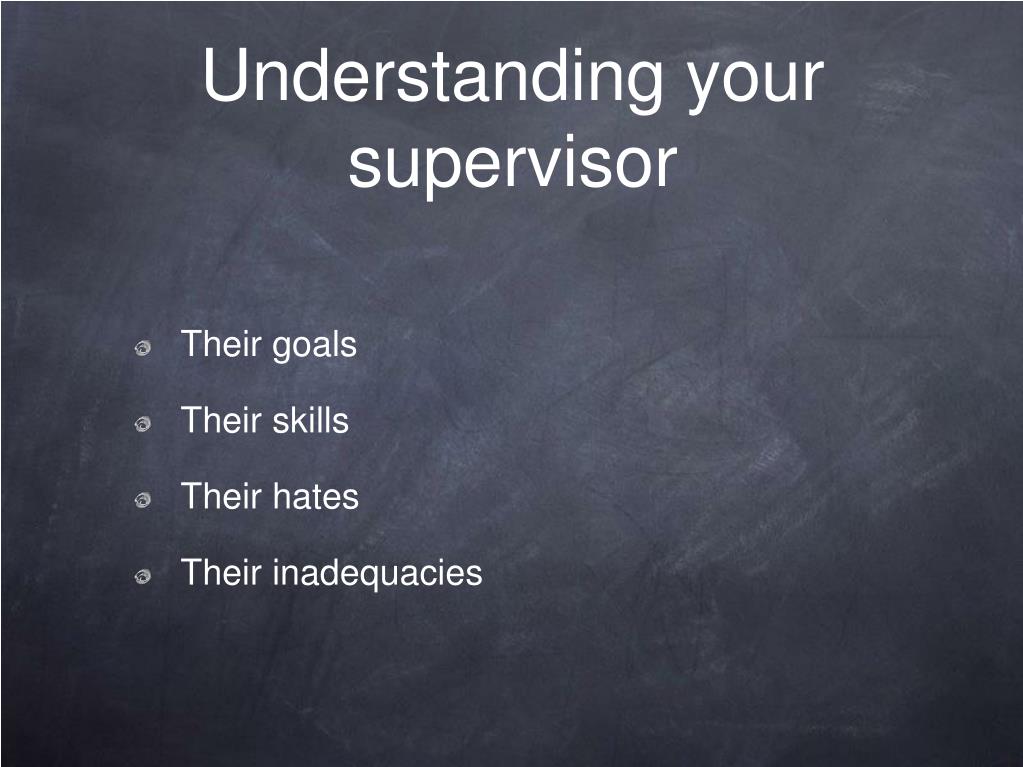 Understanding your supervisor

Their goals

Their skills

Their hates

Their inadequacies